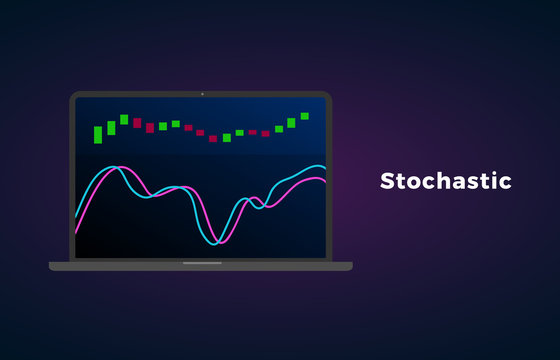 Stochastic